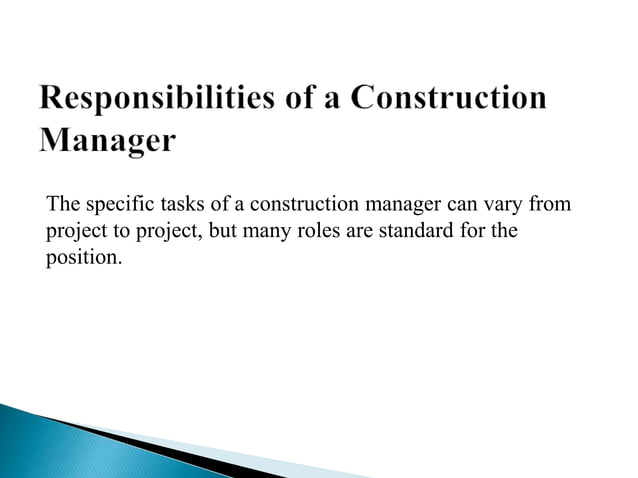 Responsibilities of a Construction Manager

The specific tasks of a construction manager can vary from project to project, but many roles are standard for the position.